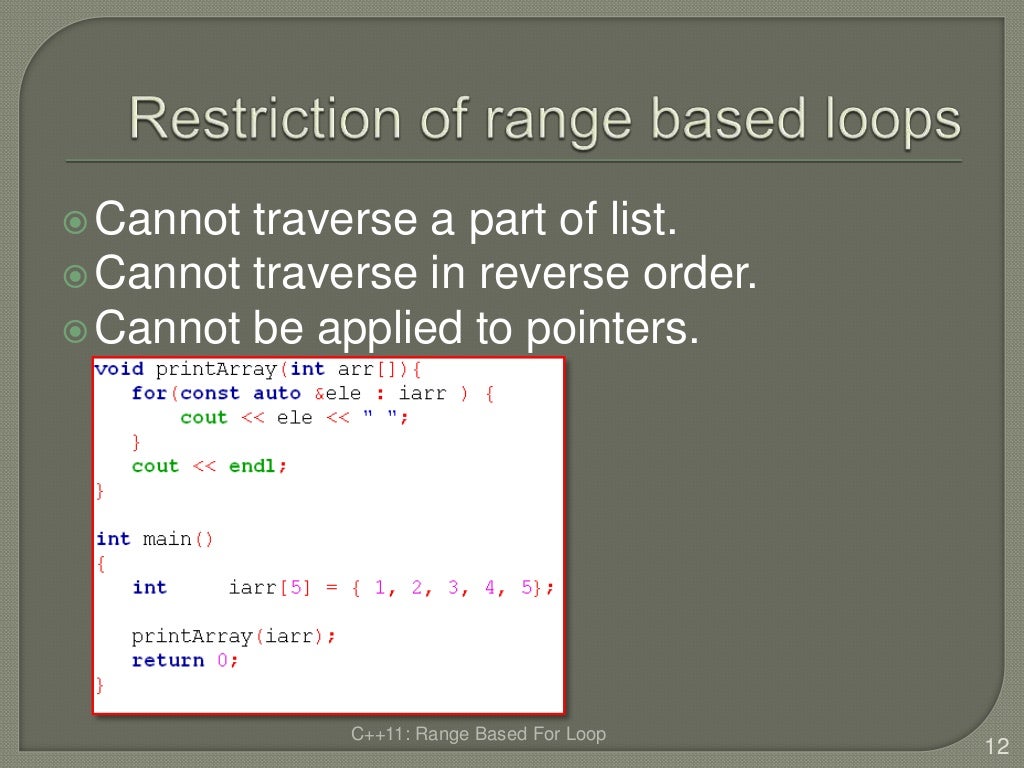 Restriction of range based loops

Cannot traverse a part of list.
Cannot traverse in reverse order.
Cannot be applied to pointers.

void printArray(int arr[]){
   for(const auto &ele : iarr ) {
      cout << ele << " ";
   }
   cout << endl;
}

int main()
{
   int      iarr[5] = { 1, 2, 3, 4, 5};

   printArray(iarr);
   return 0;
}

C++11: Range Based For Loop

12